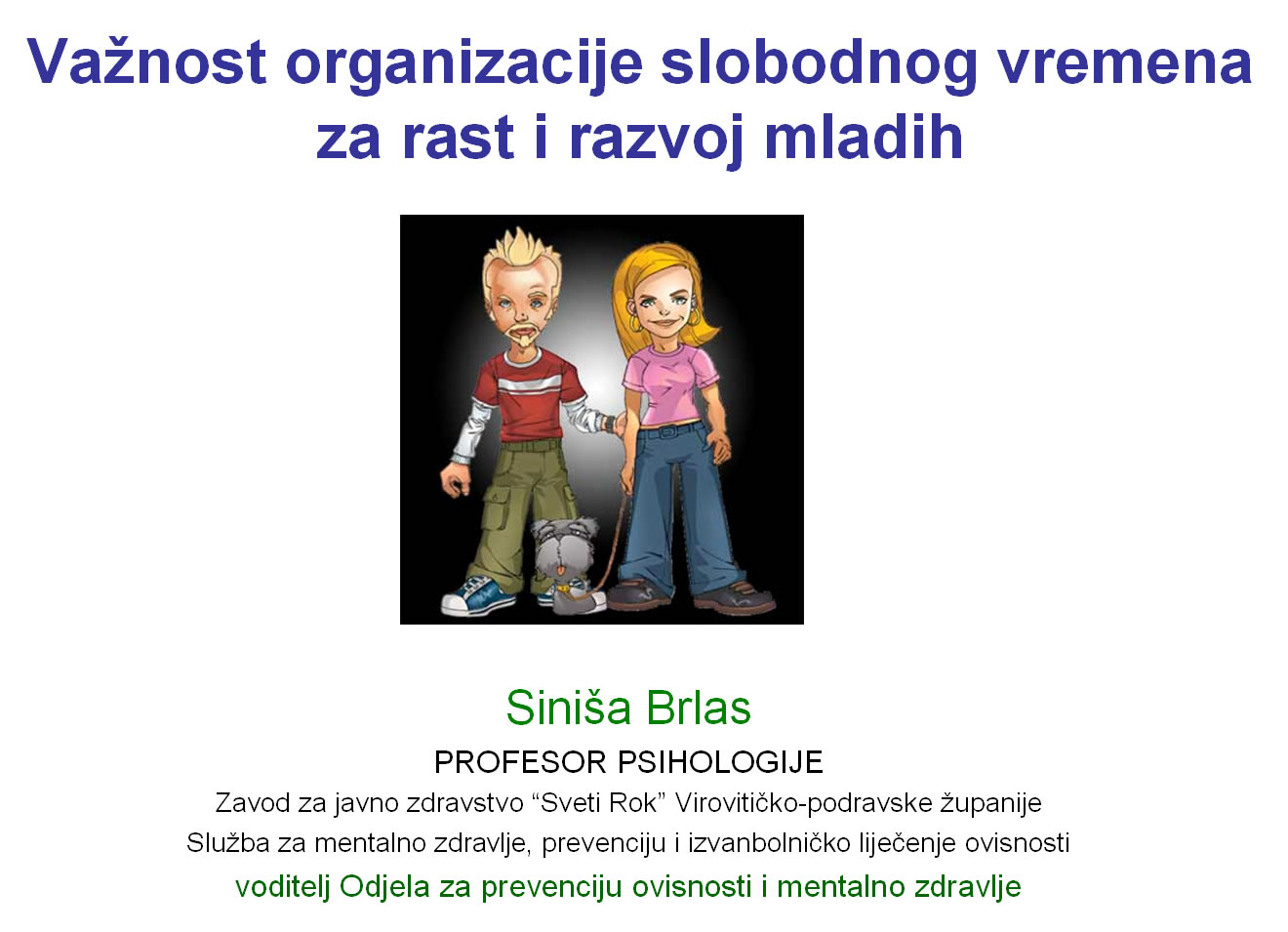 Važnost organizacije slobodnog vremena za rast i razvoj mladih

Siniša Brlas

PROFESOR PSIHOLOGIJE

Zavod za javno zdravstvo “Sveti Rok” Virovitičko-podravske županije

Služba za mentalno zdravlje, prevenciju i izvanbolničko liječenje ovisnosti

voditelj Odjela za prevenciju ovisnosti i mentalno zdravlje